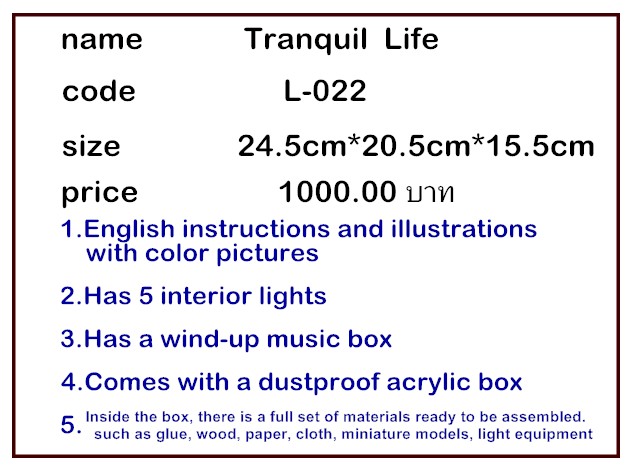 name Tranquil Life

code L-022

size 24.5cm*20.5cm*15.5cm

price 1000.00 บาท

1.English instructions and illustrations with color pictures

2.Has 5 interior lights

3.Has a wind-up music box

4.Comes with a dustproof acrylic box

5. Inside the box, there is a full set of materials ready to be assembled. such as glue, wood, paper, cloth, miniature models, light equipment